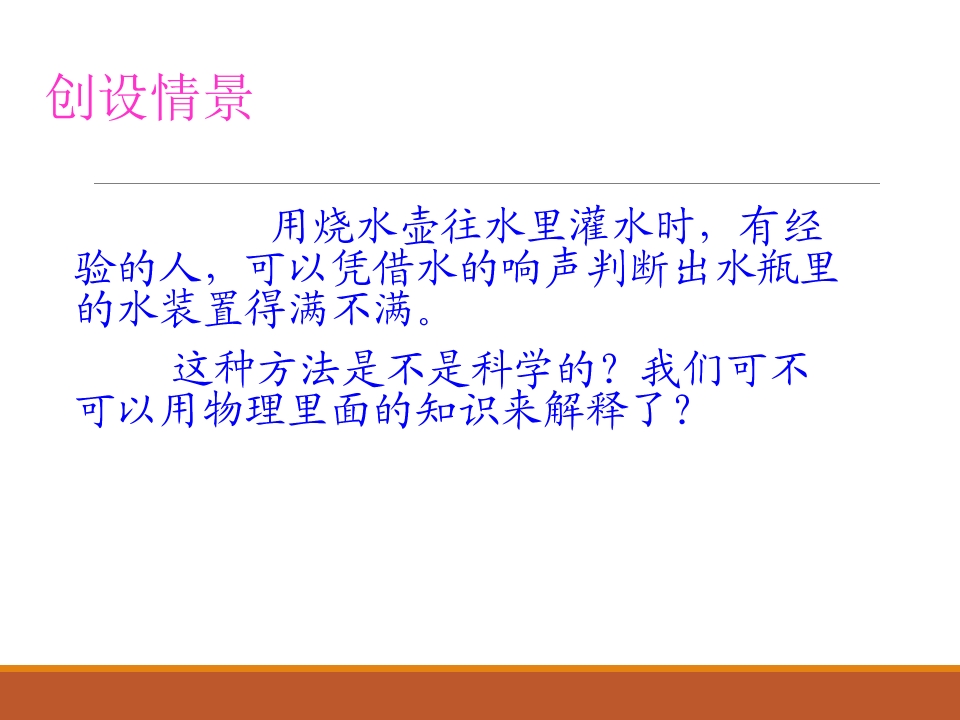 创设情景

用烧水壶往水里灌水时，有经验的人，可以凭借水的响声判断出水瓶里的水装置得满不满。

这种方法是不是科学的？我们可不可以用物理里面的知识来解释了？